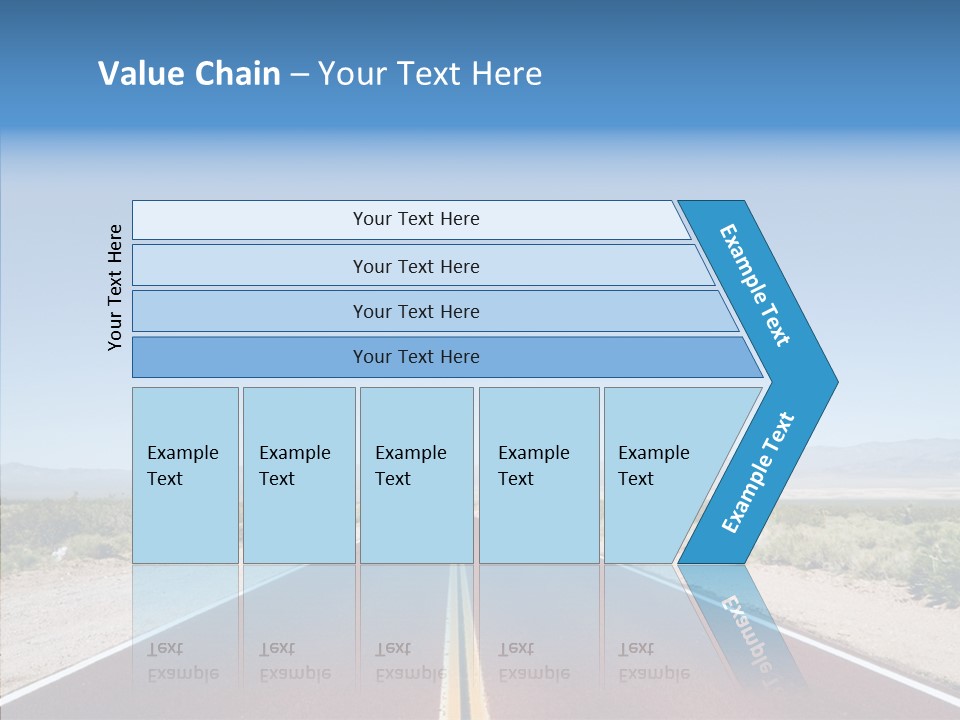 Value Chain – Your Text Here

Your Text Here

Your Text Here

Your Text Here

Your Text Here

Your Text Here

Example Text

Example Text

Example Text

Example Text

Example Text

Example Text

Example Text